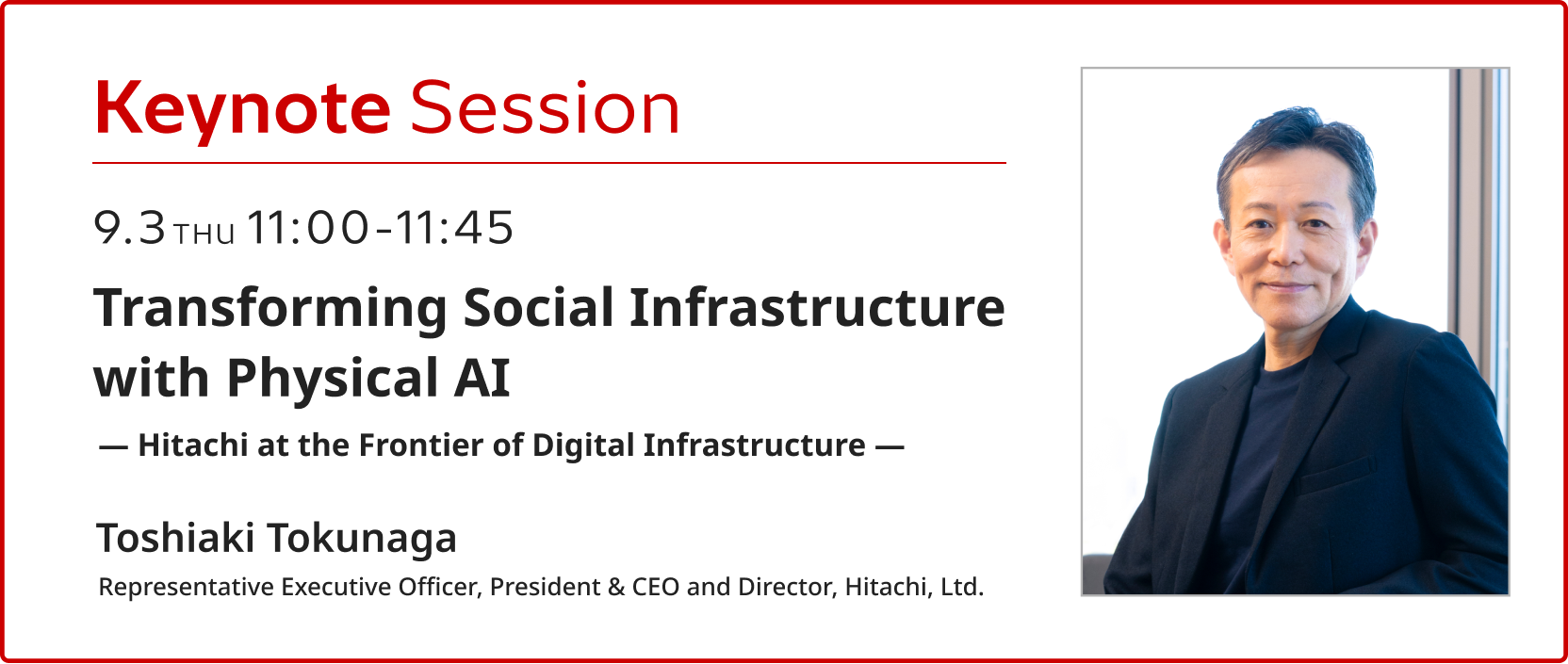 Keynote Session

9.3 THU 11:00-11:45

Transforming Social Infrastructure with Physical AI

— Hitachi at the Frontier of Digital Infrastructure —

Toshiaki Tokunaga

Representative Executive Officer, President & CEO and Director, Hitachi, Ltd.